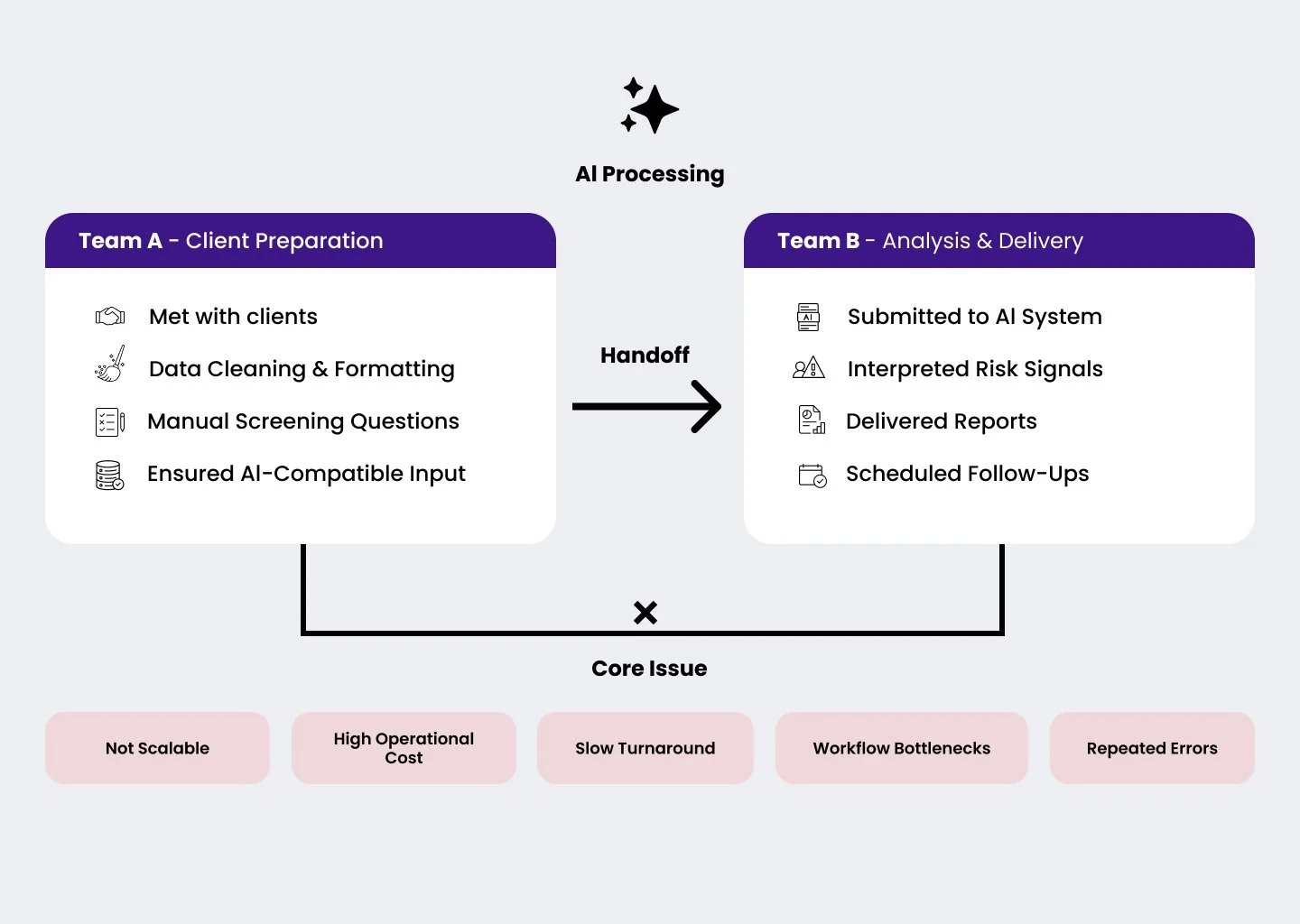 AI Processing

Team A - Client Preparation

Met with clients

Data Cleaning & Formatting

Manual Screening Questions

Ensured AI-Compatible Input

Handoff

Team B - Analysis & Delivery

AI

Submitted to AI System

Interpreted Risk Signals

Delivered Reports

Scheduled Follow-Ups

Core Issue

Not Scalable

High Operational Cost

Slow Turnaround

Workflow Bottlenecks

Repeated Errors